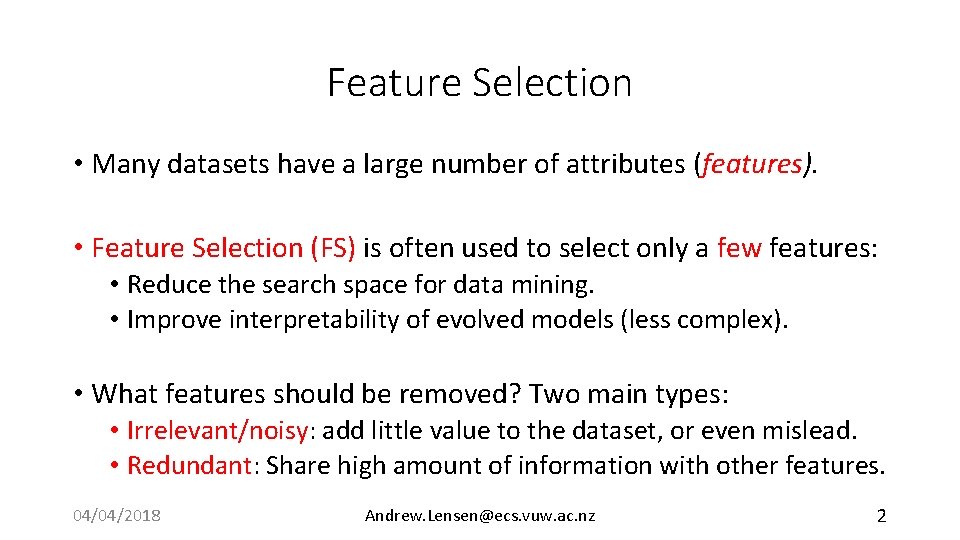 Feature Selection

• Many datasets have a large number of attributes (features).

• Feature Selection (FS) is often used to select only a few features:
• Reduce the search space for data mining.
• Improve interpretability of evolved models (less complex).

• What features should be removed? Two main types:
• Irrelevant/noisy: add little value to the dataset, or even mislead.
• Redundant: Share high amount of information with other features.

04/04/2018

Andrew.Lensen@ecs.vuw.ac.nz

2